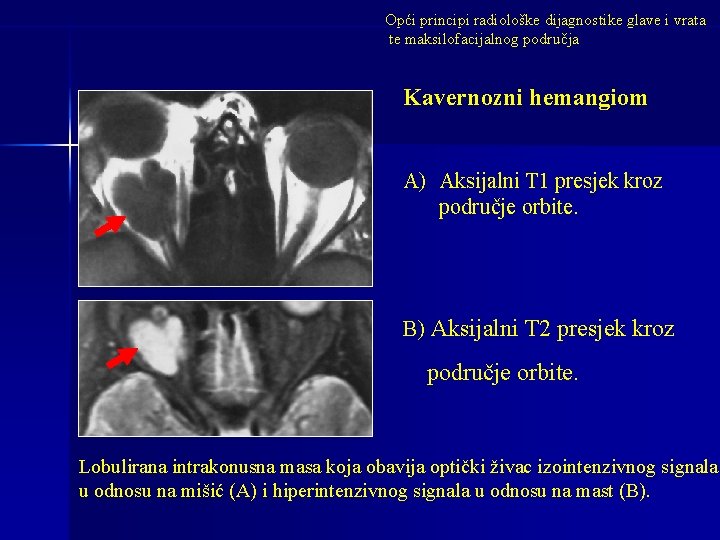 Opći principi radiološke dijagnostike glave i vrata te maksilofacijalnog područja

Kavernozni hemangiom

A) Aksijalni T1 presjek kroz područje orbite.

B) Aksijalni T2 presjek kroz područje orbite.

Lobulirana intrakonusna masa koja obavija optički živac izointenzivnog signala u odnosu na mišić (A) i hiperintenzivnog signala u odnosu na mast (B).